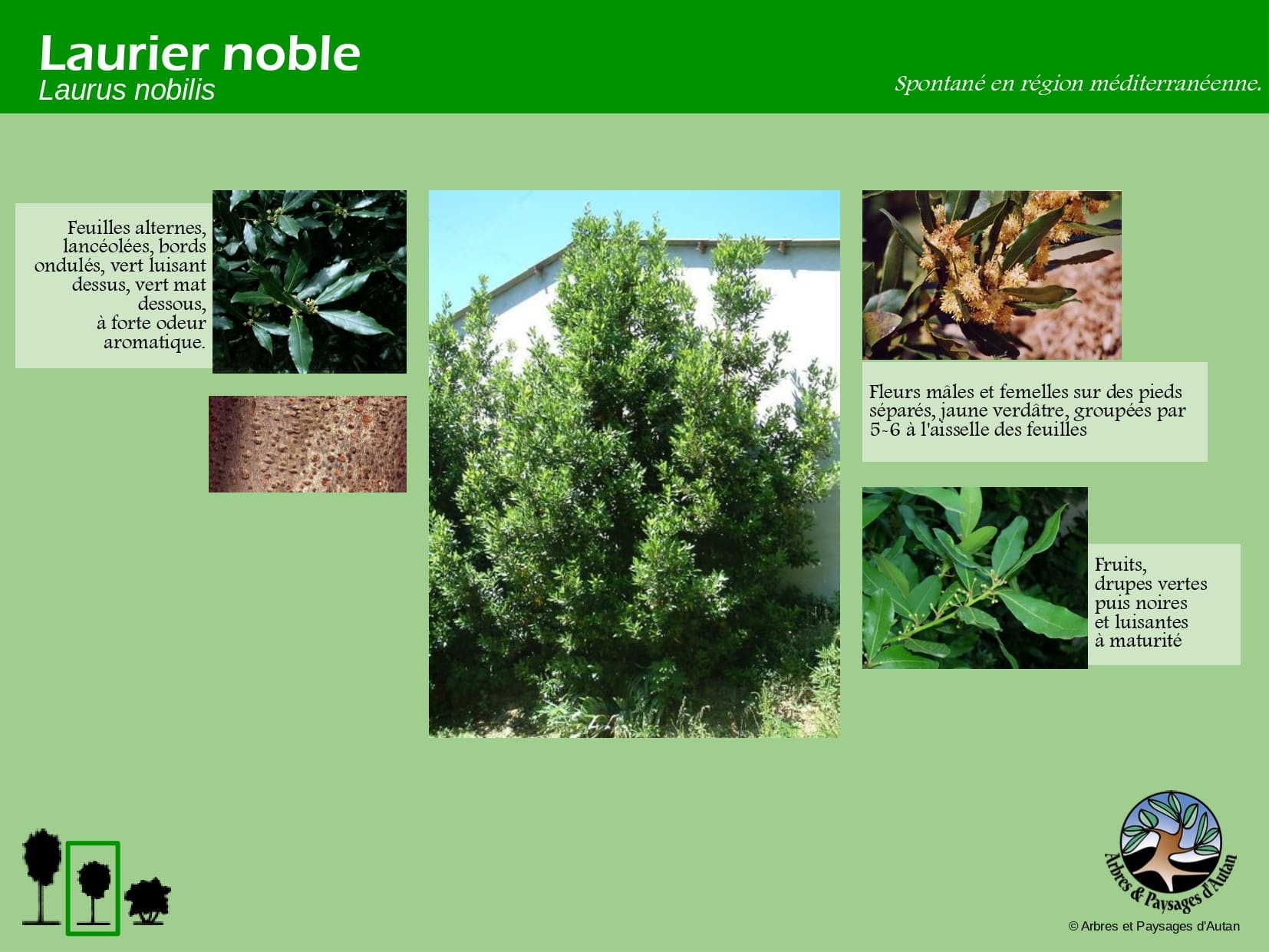 Laurier noble
Laurus nobilis

Spontané en région méditerranéenne.

Feuilles alternes, lancéolées, bords ondulés, vert luisant dessus, vert mat dessous, à forte odeur aromatique.

Fleurs mâles et femelles sur des pieds séparés, jaune verdâtre, groupées par 5-6 à l'aisselle des feuilles

Fruits, drupes vertes puis noires et luisantes à maturité

Arbres & Paysages d'Autan

© Arbres et Paysages d'Autan